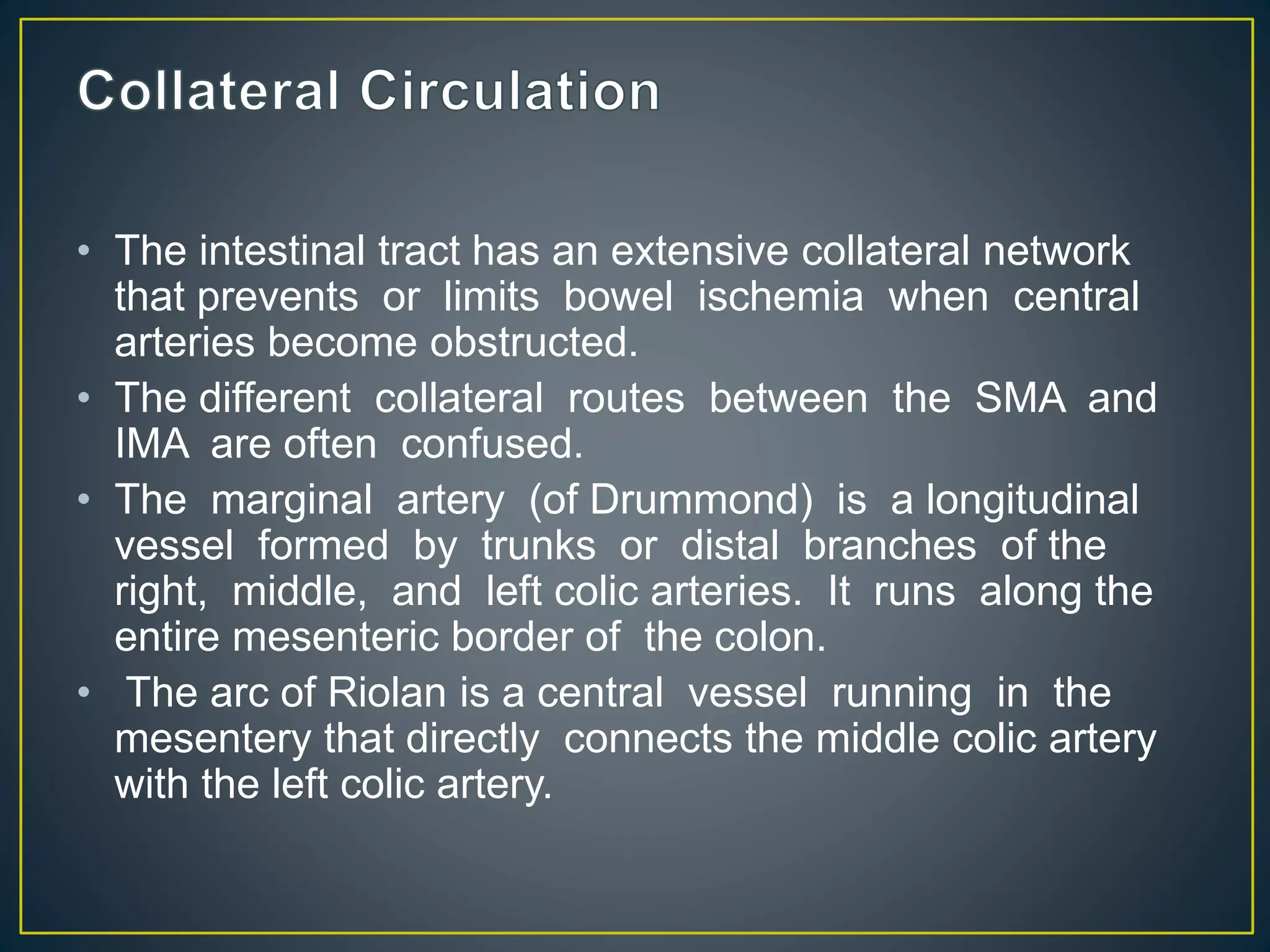 Collateral Circulation

• The intestinal tract has an extensive collateral network that prevents or limits bowel ischemia when central arteries become obstructed.
• The different collateral routes between the SMA and IMA are often confused.
• The marginal artery (of Drummond) is a longitudinal vessel formed by trunks or distal branches of the right, middle, and left colic arteries. It runs along the entire mesenteric border of the colon.
• The arc of Riolan is a central vessel running in the mesentery that directly connects the middle colic artery with the left colic artery.